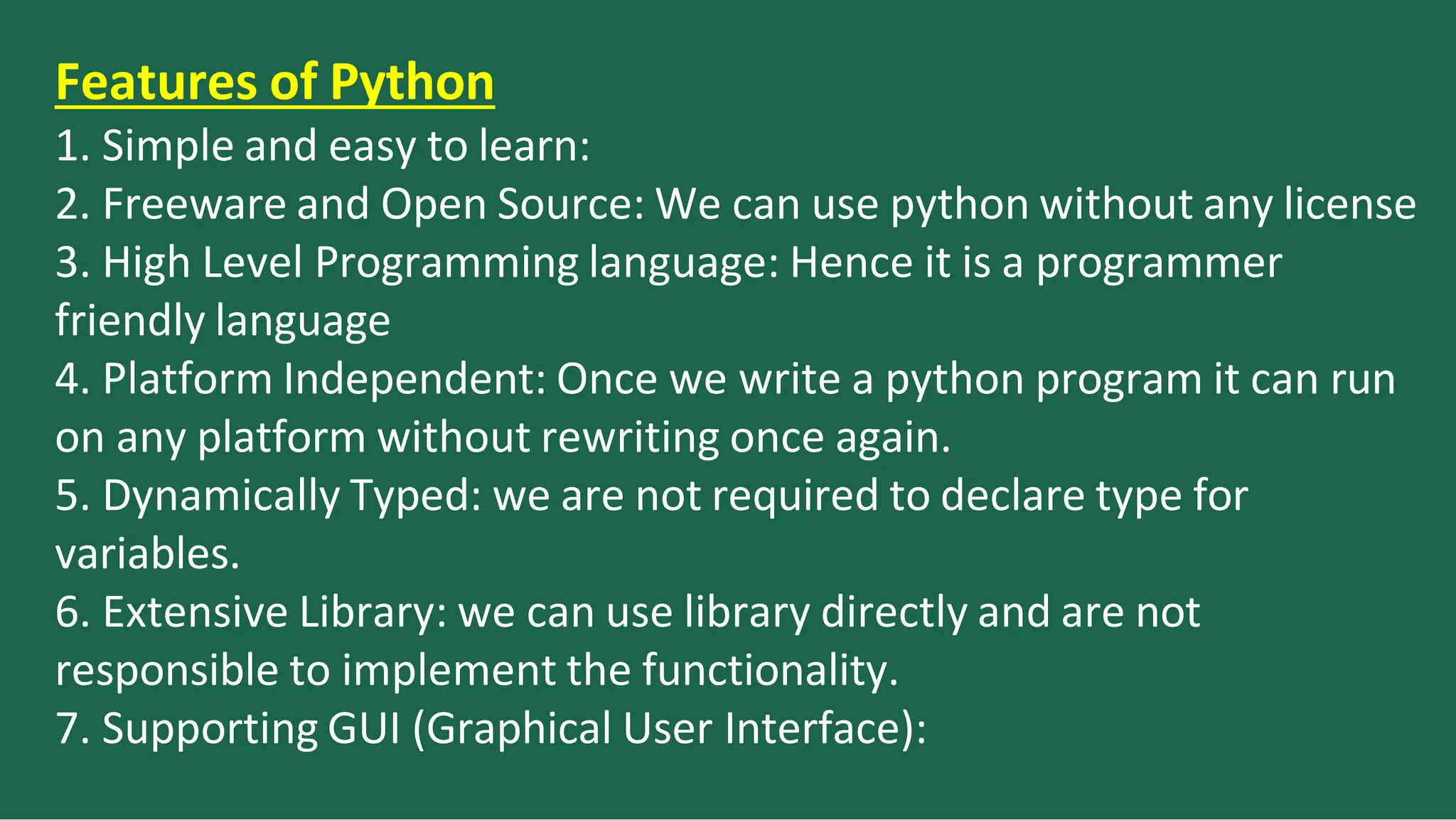 Features of Python
1. Simple and easy to learn:
2. Freeware and Open Source: We can use python without any license
3. High Level Programming language: Hence it is a programmer friendly language
4. Platform Independent: Once we write a python program it can run on any platform without rewriting once again.
5. Dynamically Typed: we are not required to declare type for variables.
6. Extensive Library: we can use library directly and are not responsible to implement the functionality.
7. Supporting GUI (Graphical User Interface):